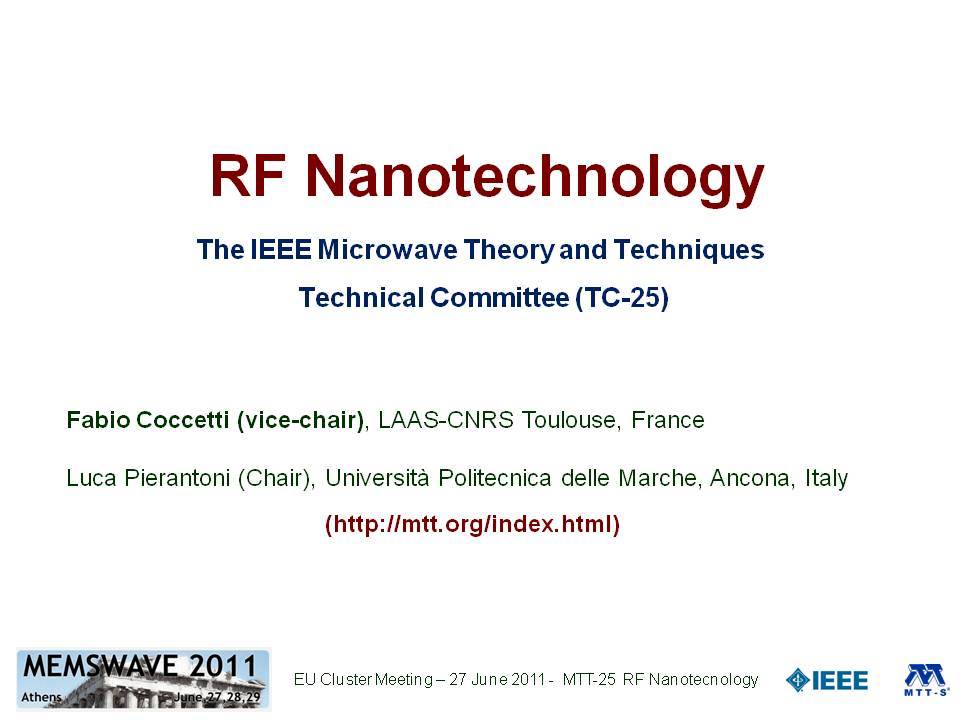 RF Nanotechnology

The IEEE Microwave Theory and Techniques

Technical Committee (TC-25)

Fabio Coccetti (vice-chair), LAAS-CNRS Toulouse, France

Luca Pierantoni (Chair), Università Politecnica delle Marche, Ancona, Italy

(http://mtt.org/index.html)

MEMSWAVE 2011
Athens June 27,28,29

EU Cluster Meeting – 27 June 2011 - MTT-25 RF Nanotecnology

IEEE

MTT-S